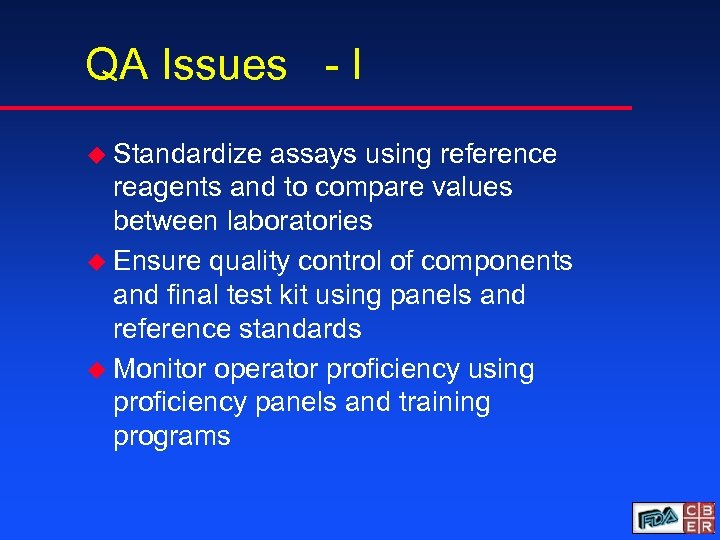 QA Issues - I

Standardize assays using reference reagents and to compare values between laboratories

Ensure quality control of components and final test kit using panels and reference standards

Monitor operator proficiency using proficiency panels and training programs

FDA CBER